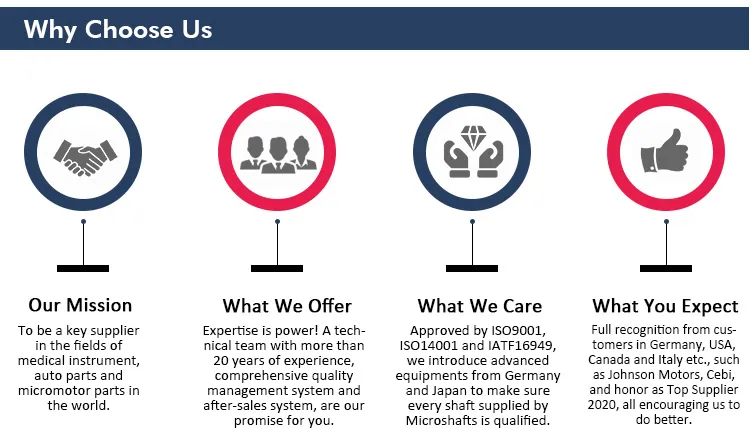 Why Choose Us

Our Mission

To be a key supplier in the fields of medical instrument, auto parts and micromotor parts in the world.

What We Offer

Expertise is power! A technical team with more than 20 years of experience, comprehensive quality management system and after-sales system, are our promise for you.

What We Care

Approved by ISO9001, ISO14001 and IATF16949, we introduce advanced equipments from Germany and Japan to make sure every shaft supplied by Microshafts is qualified.

What You Expect

Full recognition from customers in Germany, USA, Canada and Italy etc., such as Johnson Motors, Cebi, and honor as Top Supplier 2020, all encouraging us to do better.